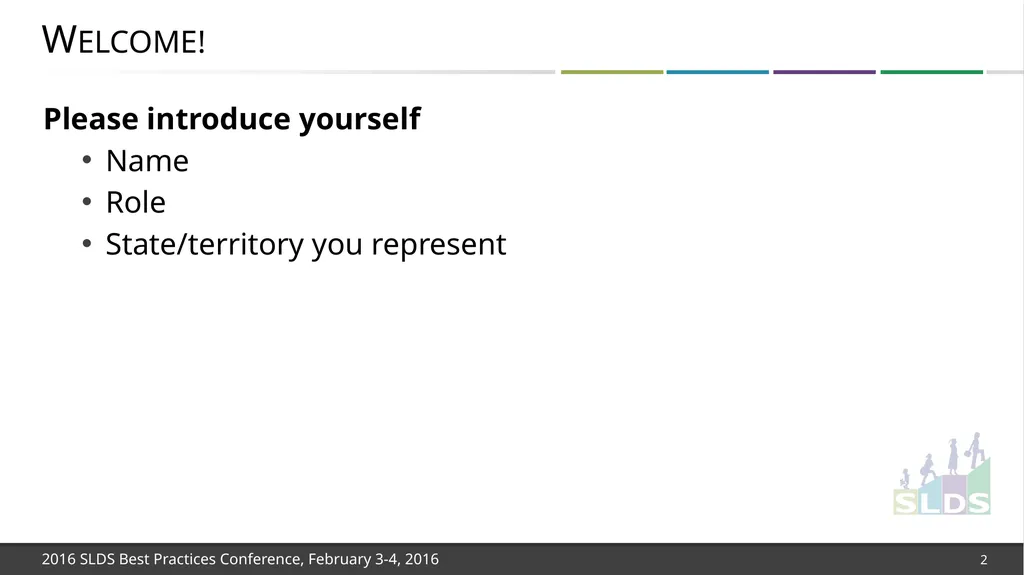 WELCOME!

Please introduce yourself

• Name
• Role
• State/territory you represent

SLDS

2016 SLDS Best Practices Conference, February 3-4, 2016

2